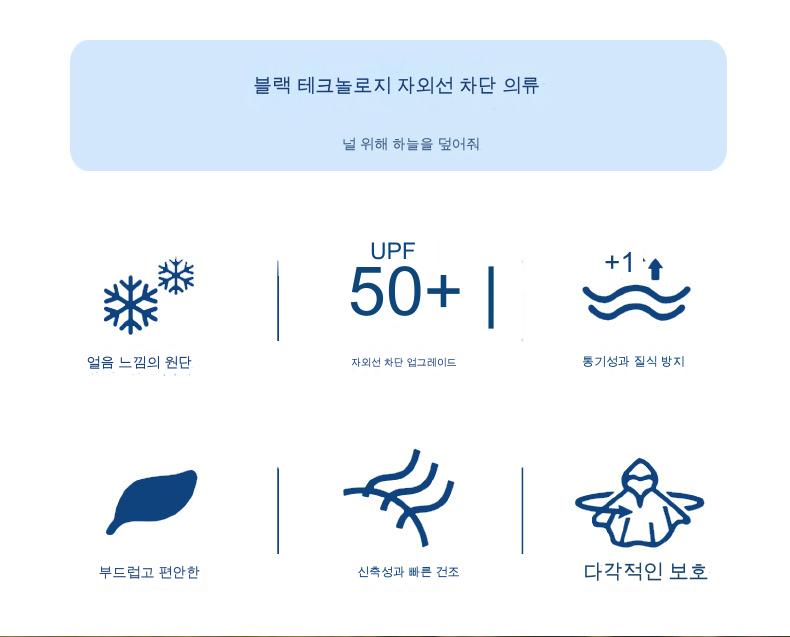 블랙 테크놀로지 자외선 차단 의류

널 위해 하늘을 덮어줘

얼음 느낌의 원단

UPF 50+

자외선 차단 업그레이드

+1

통기성과 질식 방지

부드럽고 편안한

신축성과 빠른 건조

다각적인 보호